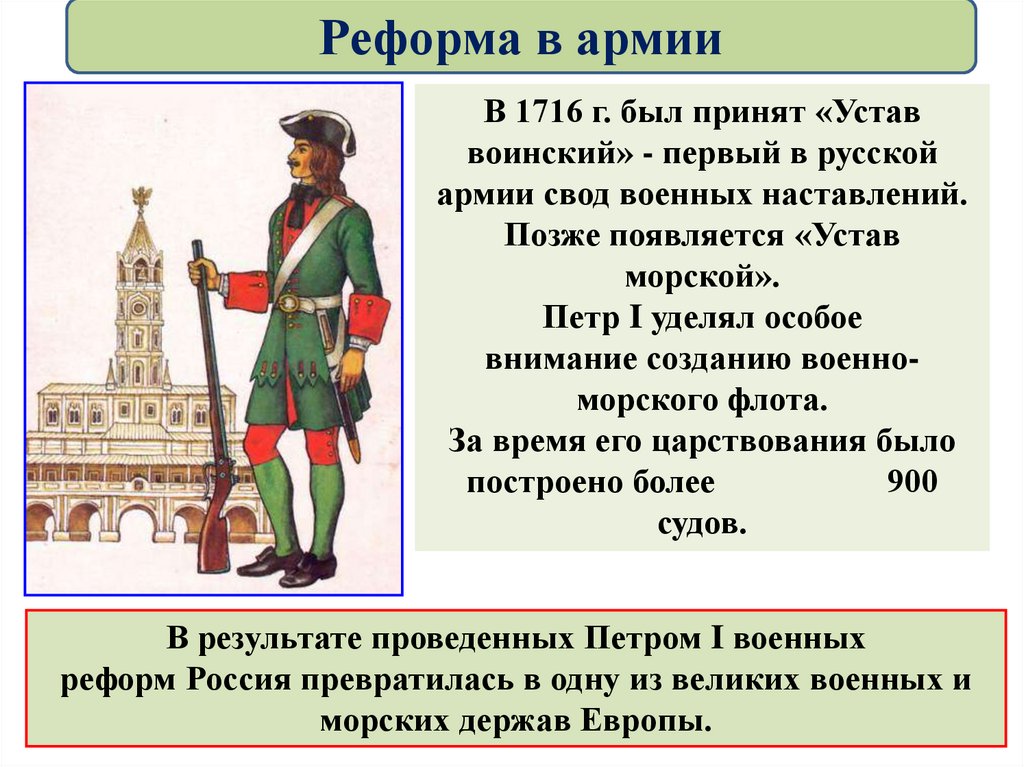 Реформа в армии

В 1716 г. был принят «Устав воинский» - первый в русской армии свод военных наставлений. Позже появляется «Устав морской».
Петр I уделял особое внимание созданию военно-морского флота.
За время его царствования было построено более 900 судов.

В результате проведенных Петром I военных реформ Россия превратилась в одну из великих военных и морских держав Европы.